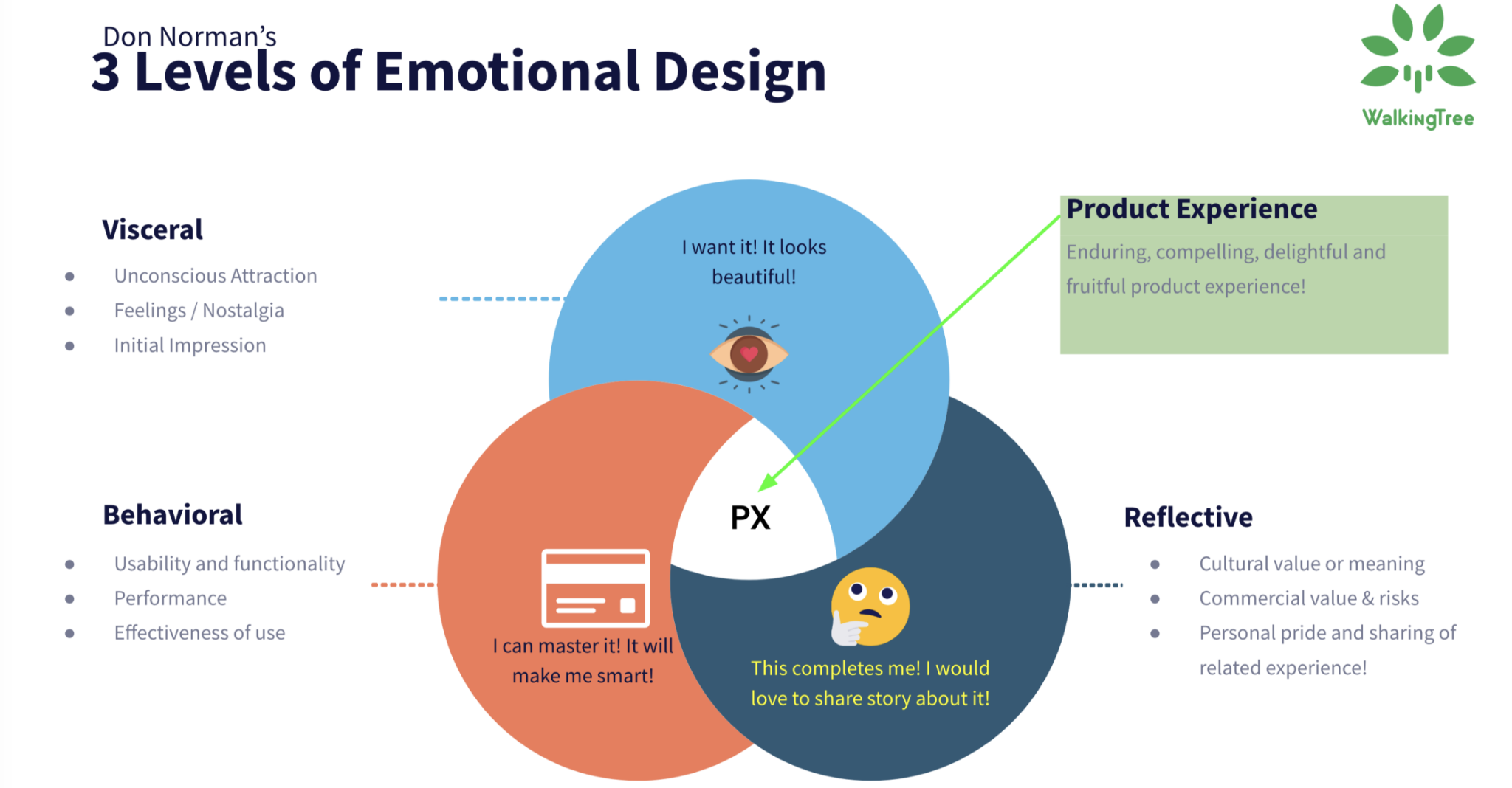 Don Norman's
3 Levels of Emotional Design

WalkingTree

Visceral
- Unconscious Attraction
- Feelings / Nostalgia
- Initial Impression

I want it! It looks beautiful!

Product Experience
Enduring, compelling, delightful and fruitful product experience!

PX

Behavioral
- Usability and functionality
- Performance
- Effectiveness of use

I can master it! It will make me smart!

This completes me! I would love to share story about it!

Reflective
- Cultural value or meaning
- Commercial value & risks
- Personal pride and sharing of related experience!